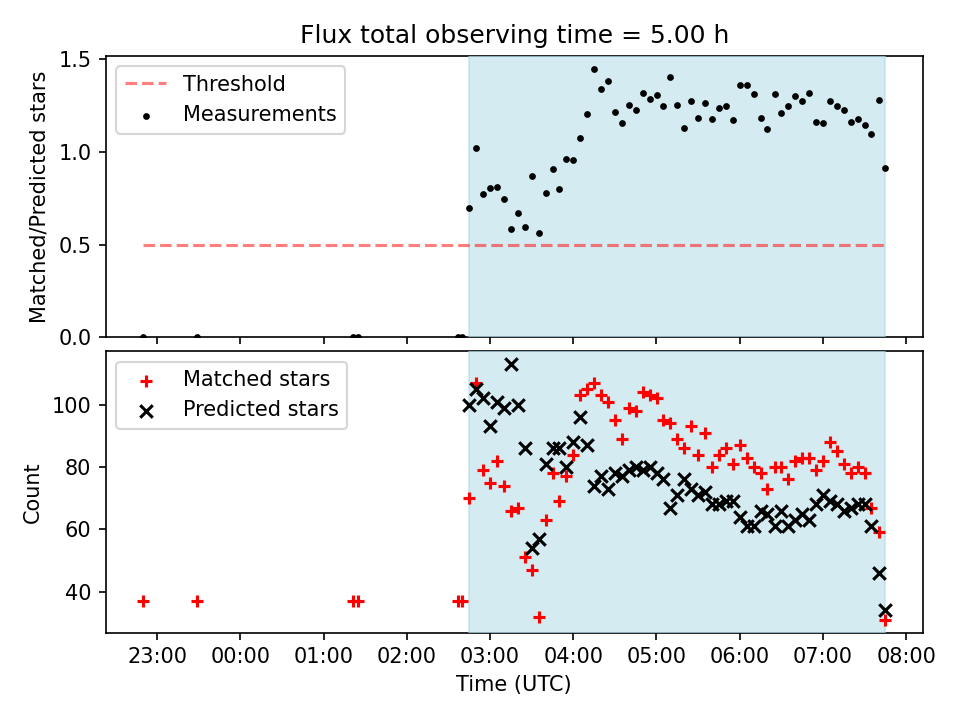 Flux total observing time = 5.00 h

Threshold
Measurements

Matched/Predicted stars

1.5
1.0
0.5
0.0

Matched stars
Predicted stars

Count

100
80
60
40

23:00 00:00 01:00 02:00 03:00 04:00 05:00 06:00 07:00 08:00

Time (UTC)